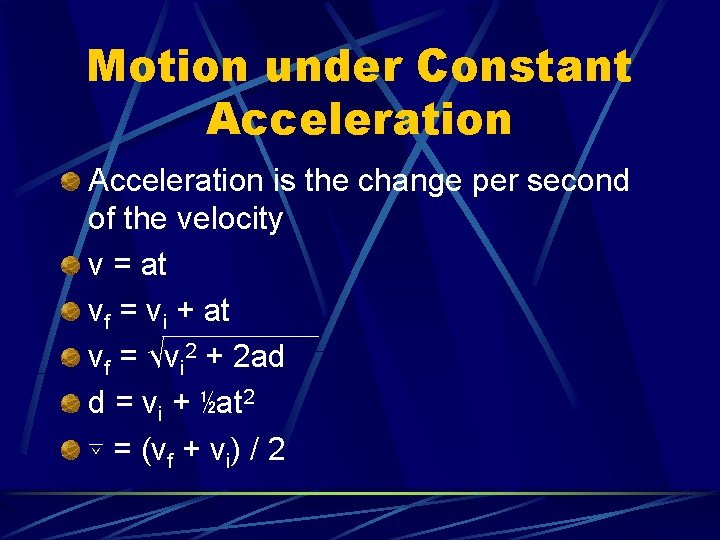 Motion under Constant Acceleration

Acceleration is the change per second of the velocity

$v = at$

$v_f = v_i + at$

$v_f = \sqrt{v_i^2 + 2ad}$

$d = v_i + \frac{1}{2}at^2$

$\bar{v} = (v_f + v_i) / 2$